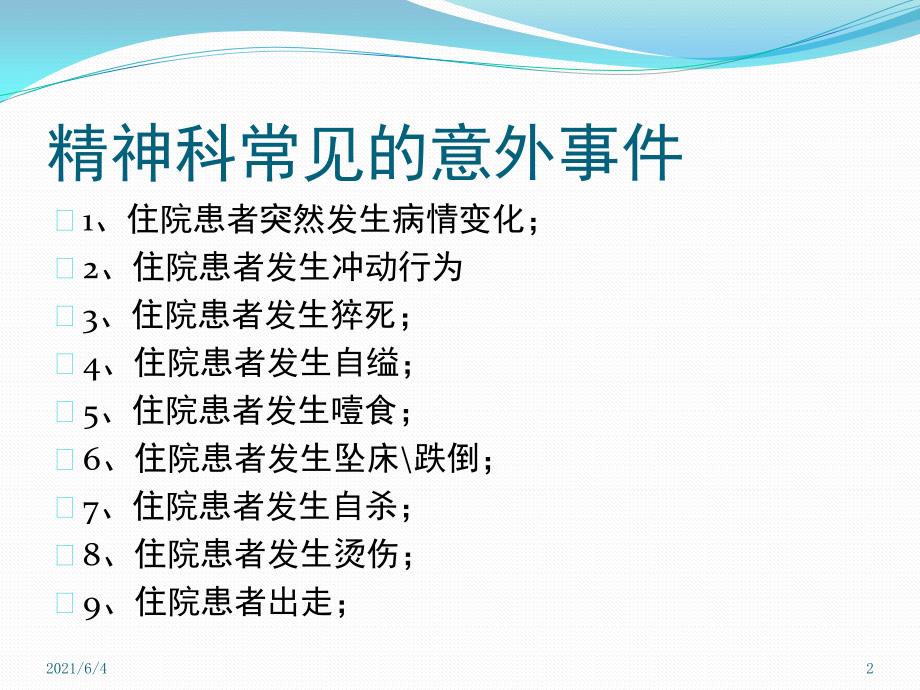 精神科常见的意外事件

1、住院患者突然发生病情变化；

2、住院患者发生冲动行为

3、住院患者发生猝死；

4、住院患者发生自缢；

5、住院患者发生噎食；

6、住院患者发生坠床\跌倒；

7、住院患者发生自杀；

8、住院患者发生烫伤；

9、住院患者出走；

2021/6/4

2